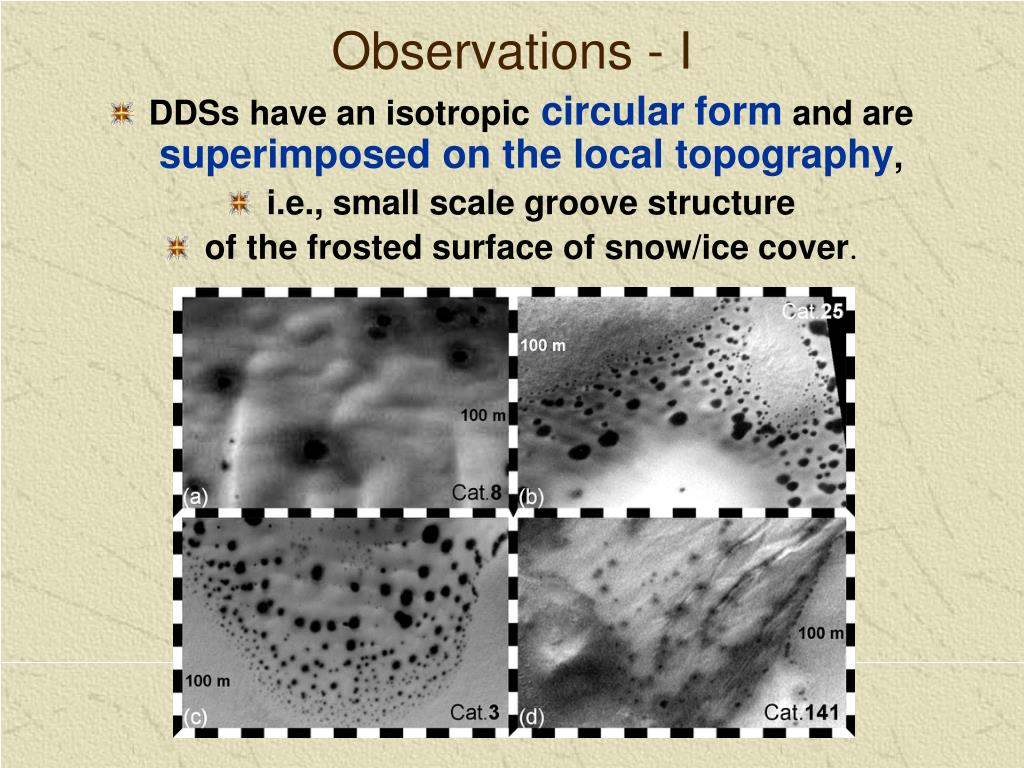 Observations - I

DDSs have an isotropic circular form and are superimposed on the local topography,

i.e., small scale groove structure

of the frosted surface of snow/ice cover.

100 m
(a)
Cat.8

Cat.25
100 m
(b)

100 m
(c)
Cat.3

100 m
(d)
Cat.141